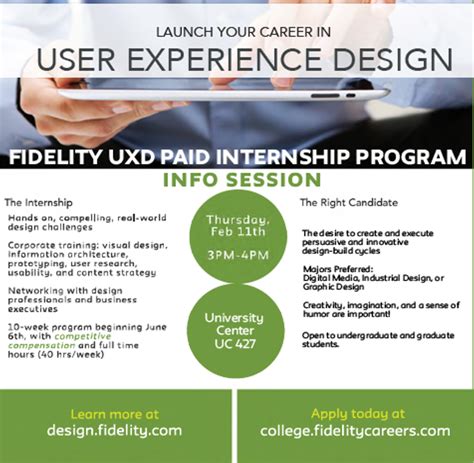 LAUNCH YOUR CAREER IN

USER EXPERIENCE DESIGN

FIDELITY UXD PAID INTERNSHIP PROGRAM

INFO SESSION

The Internship

Hands on, compelling, real-world design challenges

Corporate training: visual design, information architecture, prototyping, user research, usability, and content strategy

Networking with design professionals and business executives

10-week program beginning June 6th, with competitive compensation and full time hours (40 hrs/week)

Thursday, Feb 11th

3PM-4PM

University Center UC 427

The Right Candidate

The desire to create and execute persuasive and innovative design-build cycles

Majors Preferred: Digital Media, Industrial Design, or Graphic Design

Creativity, imagination, and a sense of humor are important!

Open to undergraduate and graduate students.

Learn more at design.fidelity.com

Apply today at college.fidelitycareers.com